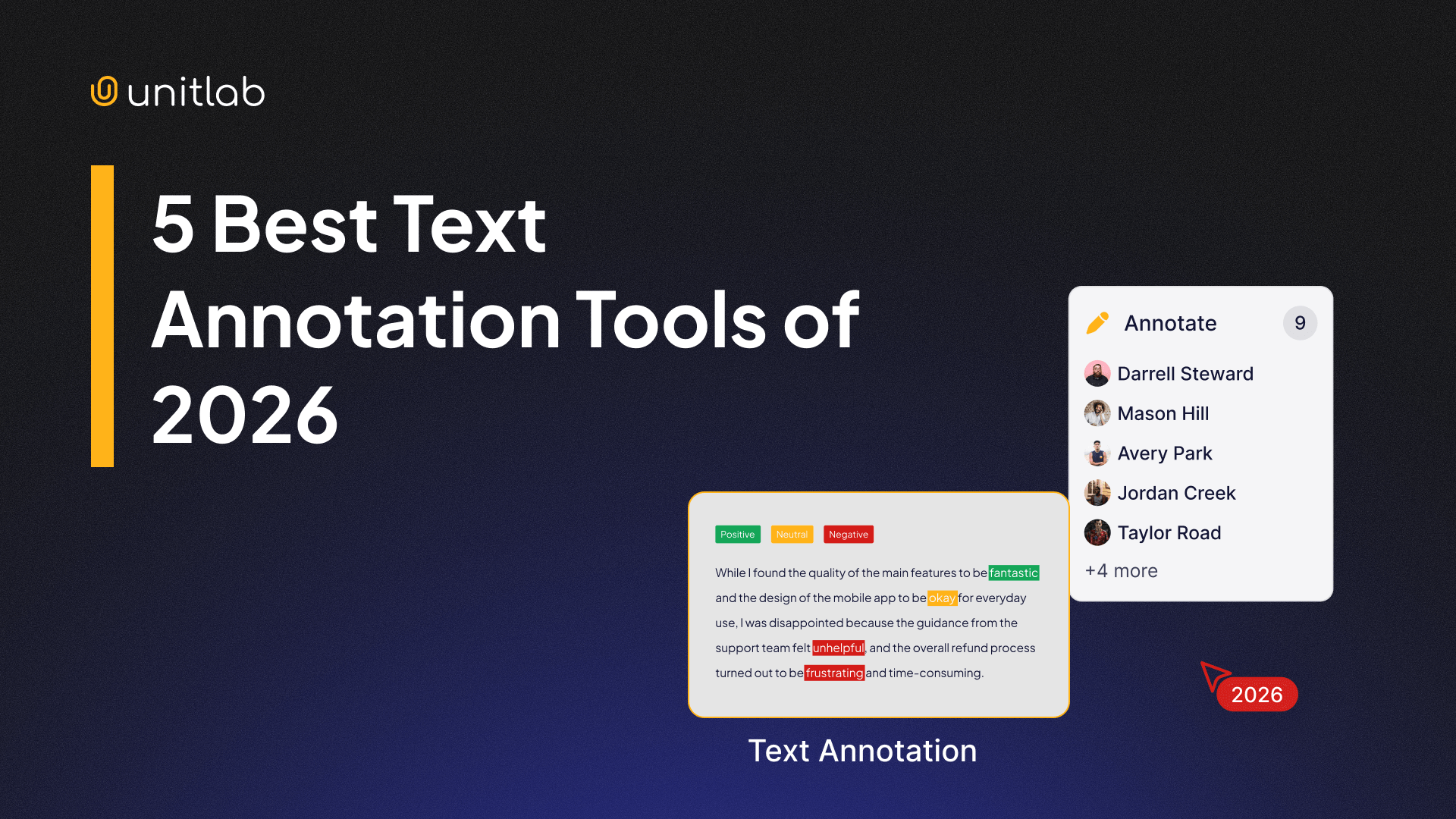 unitlab

5 Best Text Annotation Tools of 2026

Annotate 9

Darrell Steward
Mason Hill
Avery Park
Jordan Creek
Taylor Road
+4 more

Positive Neutral Negative

While I found the quality of the main features to be fantastic and the design of the mobile app to be okay for everyday use, I was disappointed because the guidance from the support team felt unhelpful, and the overall refund process turned out to be frustrating and time-consuming.

2026

Text Annotation